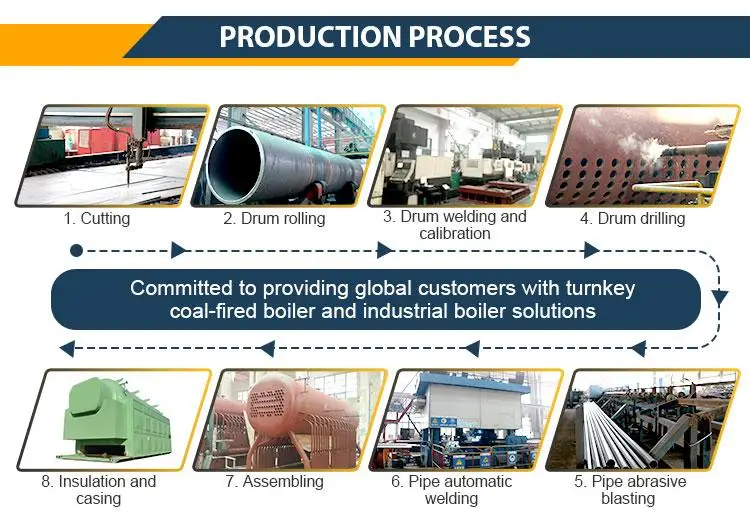 PRODUCTION PROCESS

1. Cutting

2. Drum rolling

3. Drum welding and calibration

4. Drum drilling

Committed to providing global customers with turnkey coal-fired boiler and industrial boiler solutions

8. Insulation and casing

7. Assembling

6. Pipe automatic welding

5. Pipe abrasive blasting